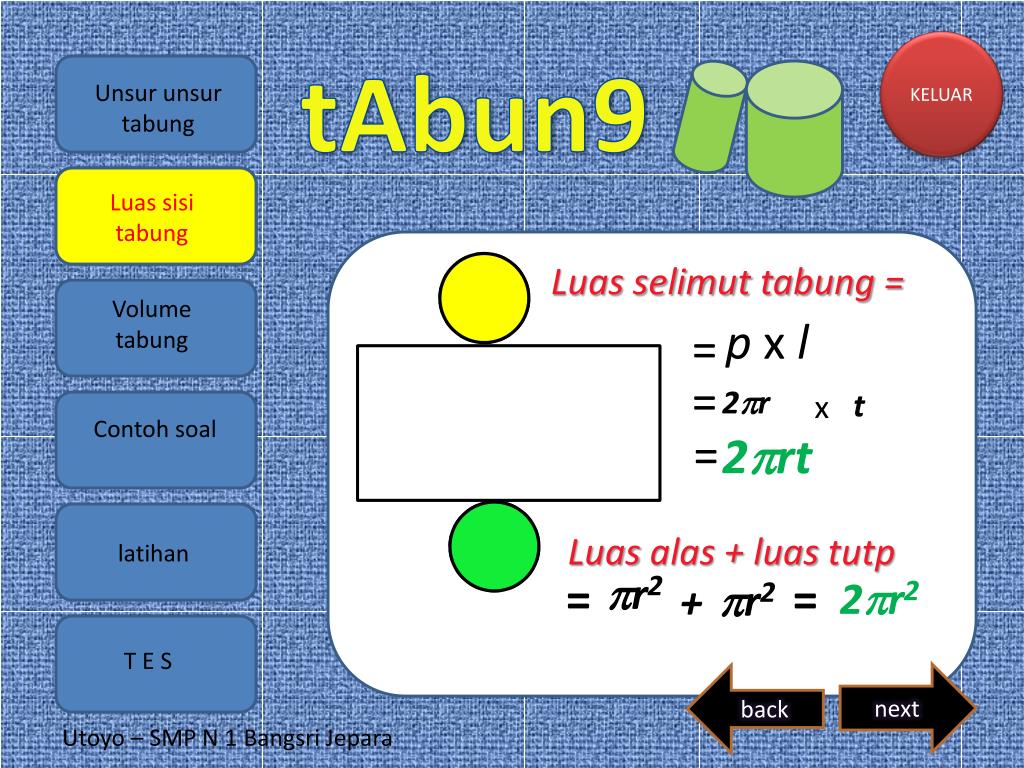 Unsur unsur tabung

Luas sisi tabung

Volume tabung

Contoh soal

latihan

T E S

tAbun9

KELUAR

Luas selimut tabung =

$= p \times l$

$= 2\pi r \times t$

$= 2\pi rt$

Luas alas + luas tutp

$= \pi r^2 + \pi r^2 = 2\pi r^2$

back

next

Utoyo – SMP N 1 Bangsri Jepara